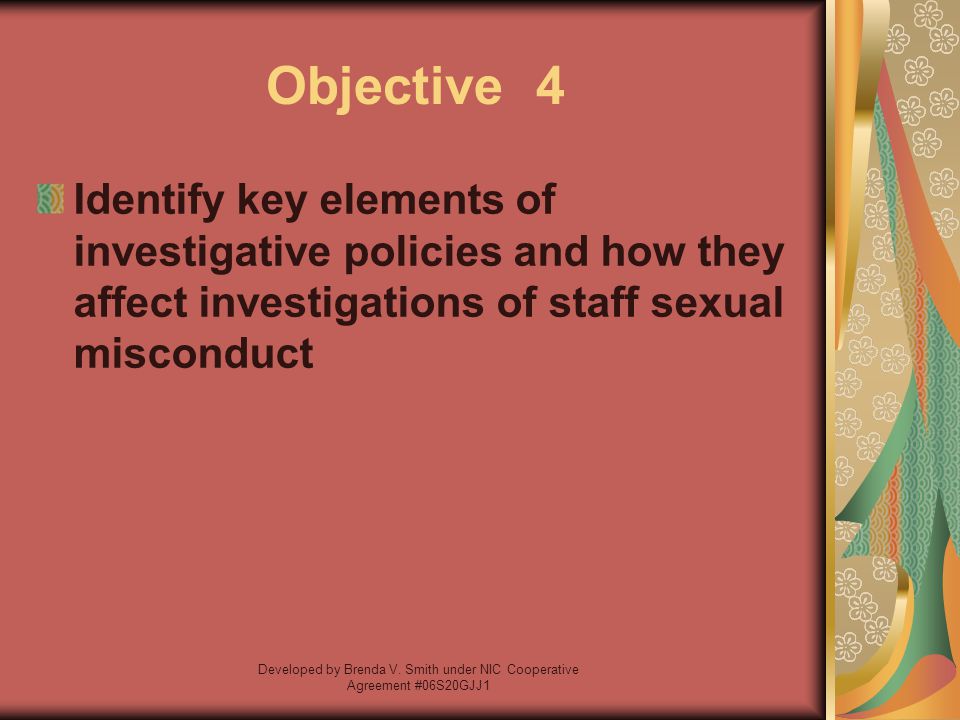 Objective 4

Identify key elements of investigative policies and how they affect investigations of staff sexual misconduct

Developed by Brenda V. Smith under NIC Cooperative Agreement #06S20GJJ1